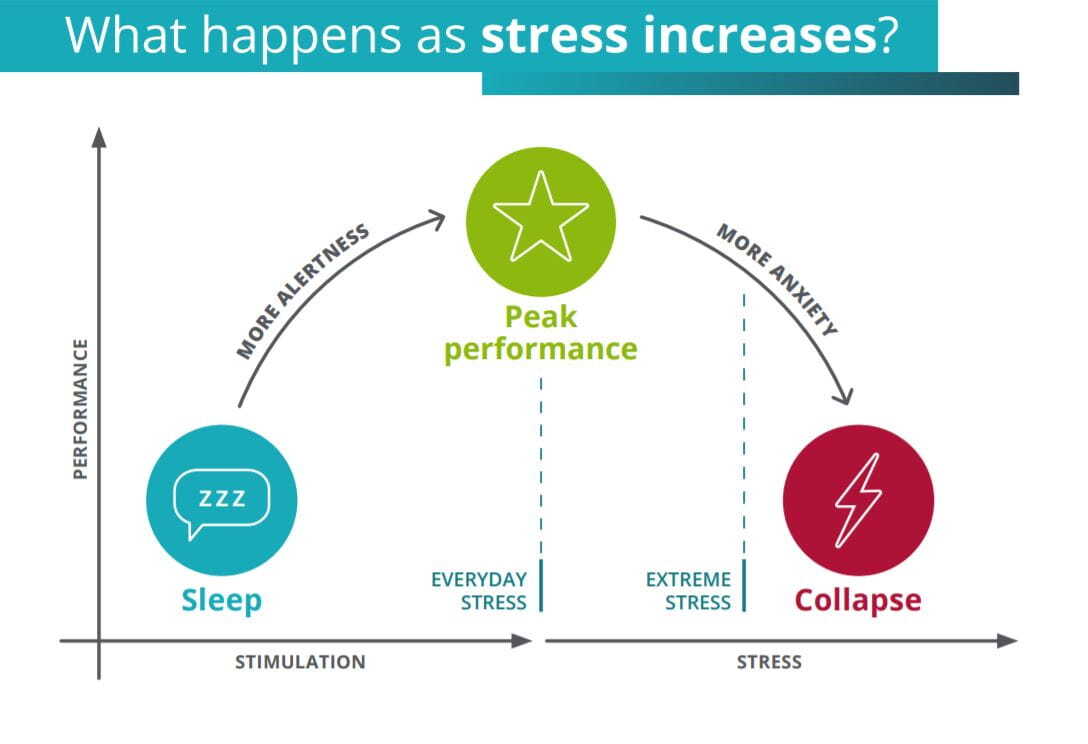 What happens as **stress increases**?

PERFORMANCE

MORE ALERTNESS

Peak performance

MORE ANXIETY

ZZZ

Sleep

EVERYDAY STRESS

EXTREME STRESS

Collapse

STIMULATION

STRESS